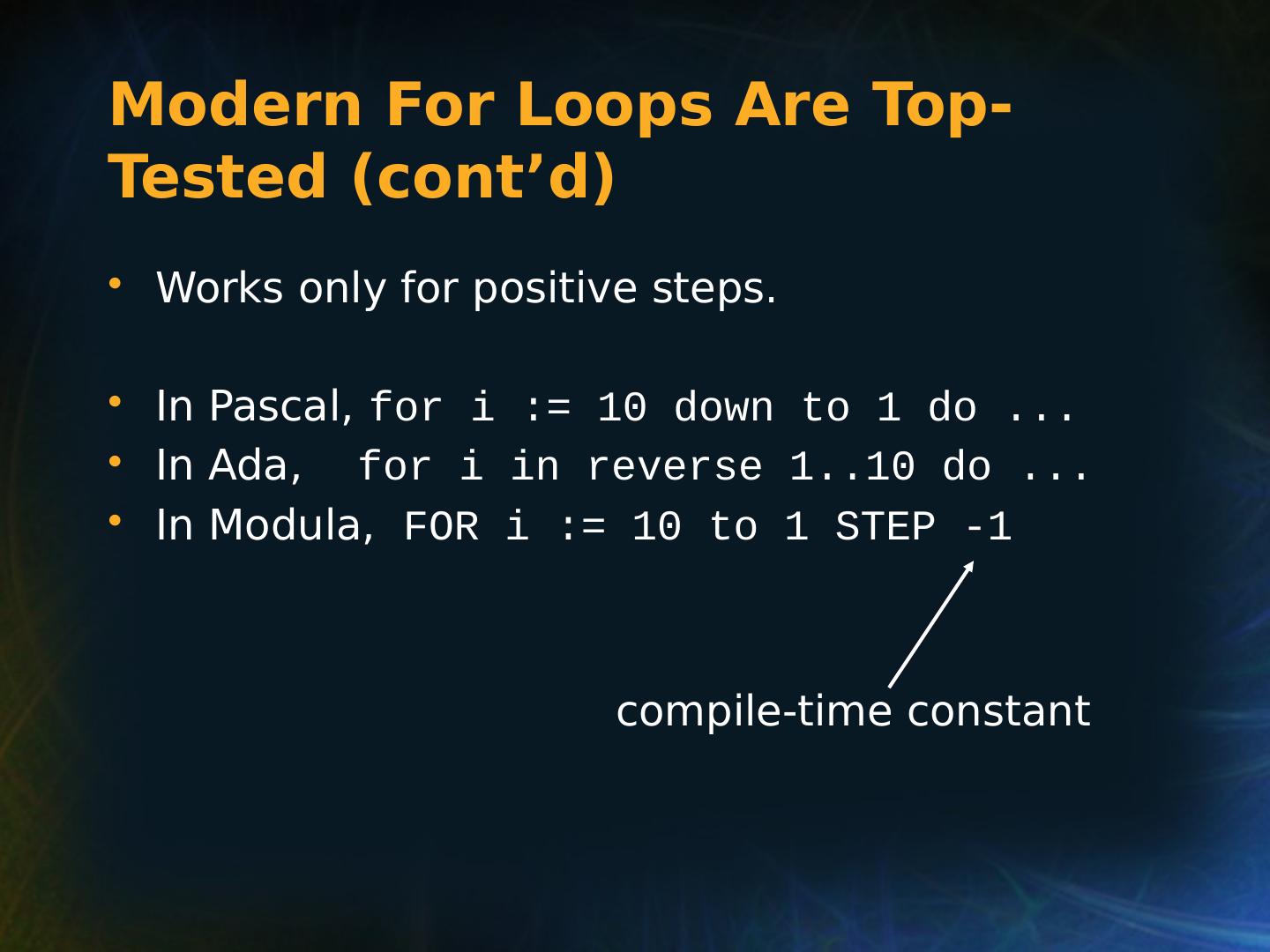 Modern For Loops Are Top-Tested (cont’d)

• Works only for positive steps.

• In Pascal, for i := 10 down to 1 do ...
• In Ada, for i in reverse 1..10 do ...
• In Modula, FOR i := 10 to 1 STEP -1

compile-time constant